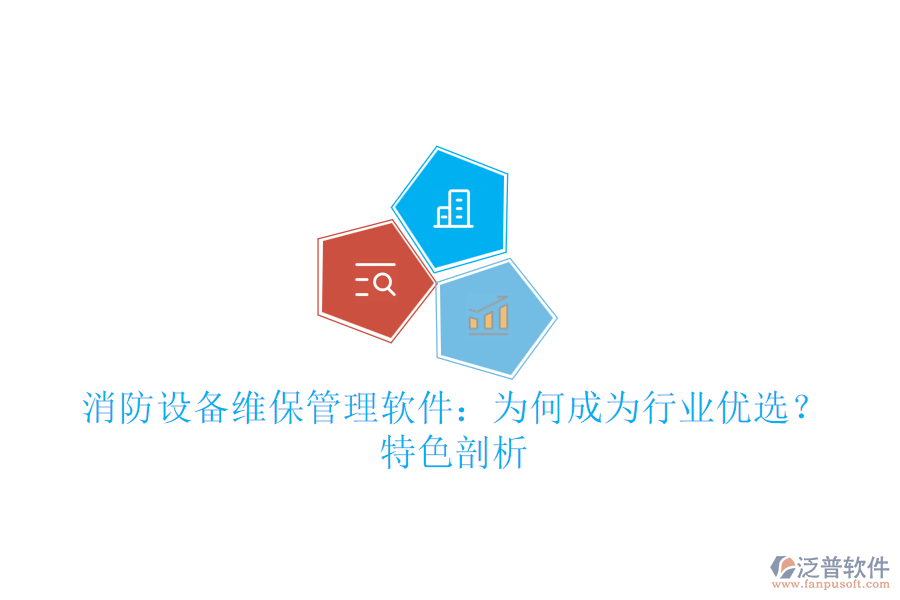 消防设备维保管理软件：为何成为行业优选？特色剖析

泛普软件
www.fanpusoft.com